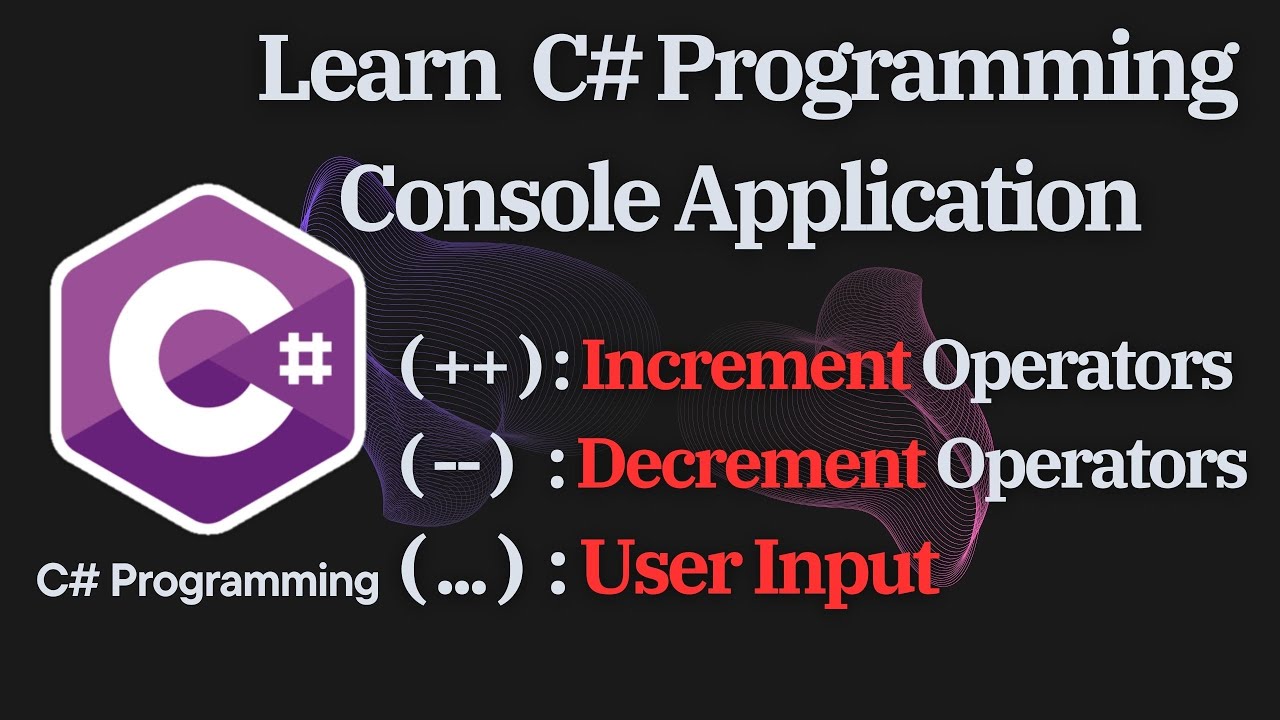 Learn C# Programming
Console Application

C#

( ++ ) : Increment Operators
( -- ) : Decrement Operators
C# Programming ( ... ) : User Input